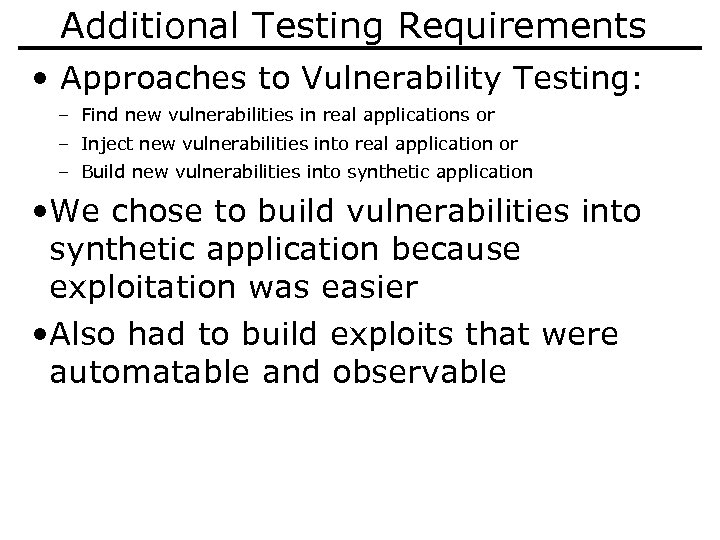 Additional Testing Requirements

• Approaches to Vulnerability Testing:
– Find new vulnerabilities in real applications or
– Inject new vulnerabilities into real application or
– Build new vulnerabilities into synthetic application

•We chose to build vulnerabilities into synthetic application because exploitation was easier

•Also had to build exploits that were automatable and observable